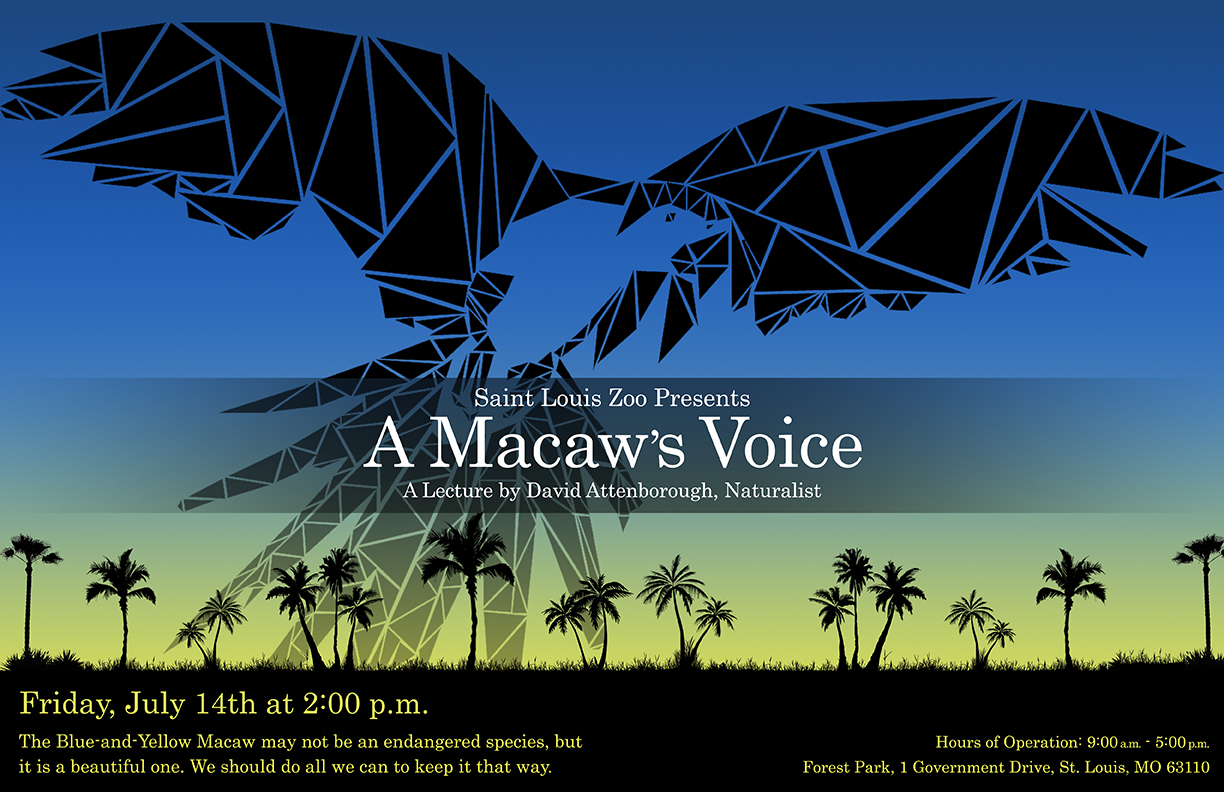 Saint Louis Zoo Presents
A Macaw's Voice
A Lecture by David Attenborough, Naturalist

Friday, July 14th at 2:00 p.m.

The Blue-and-Yellow Macaw may not be an endangered species, but it is a beautiful one. We should do all we can to keep it that way.

Hours of Operation: 9:00 a.m. - 5:00 p.m.
Forest Park, 1 Government Drive, St. Louis, MO 63110